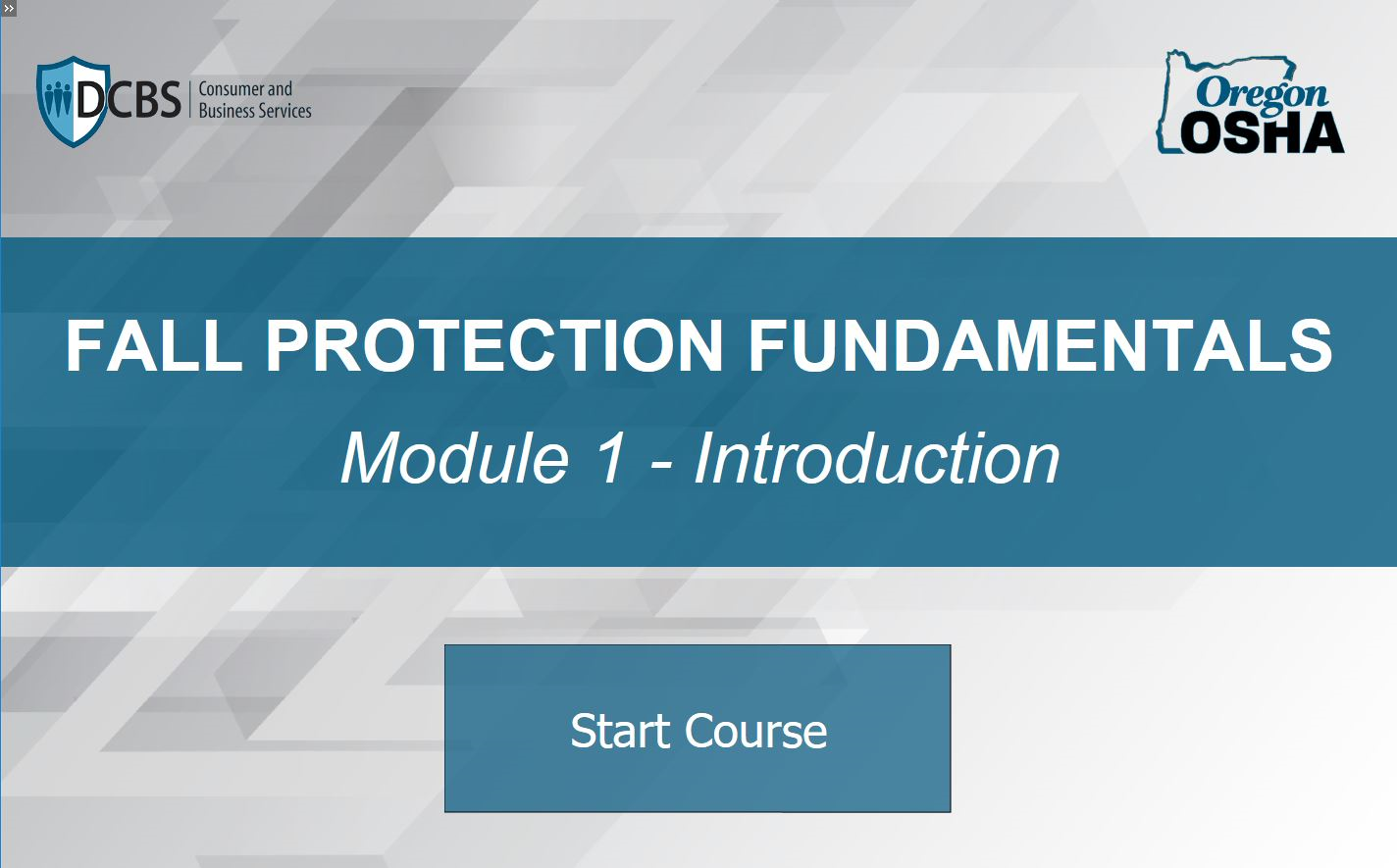 »

DCBS Consumer and Business Services

Oregon OSHA

FALL PROTECTION FUNDAMENTALS

Module 1 - Introduction

Start Course